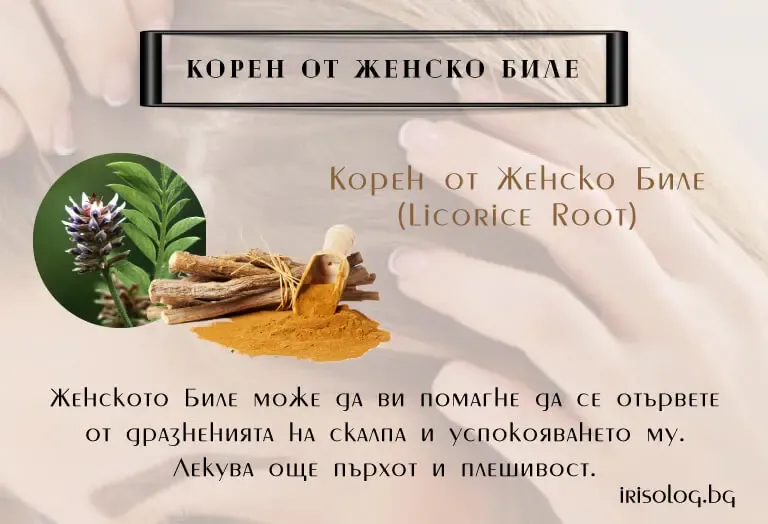 КОРЕН ОТ ЖЕНСКО БИЛЕ

Корен от Женско Биле (Licorice Root)

Женското Биле може да ви помагне да се отървете от дразненията на скалпа и успокояването му. Лекува още пърхот и плешивост.

irisolog.bg